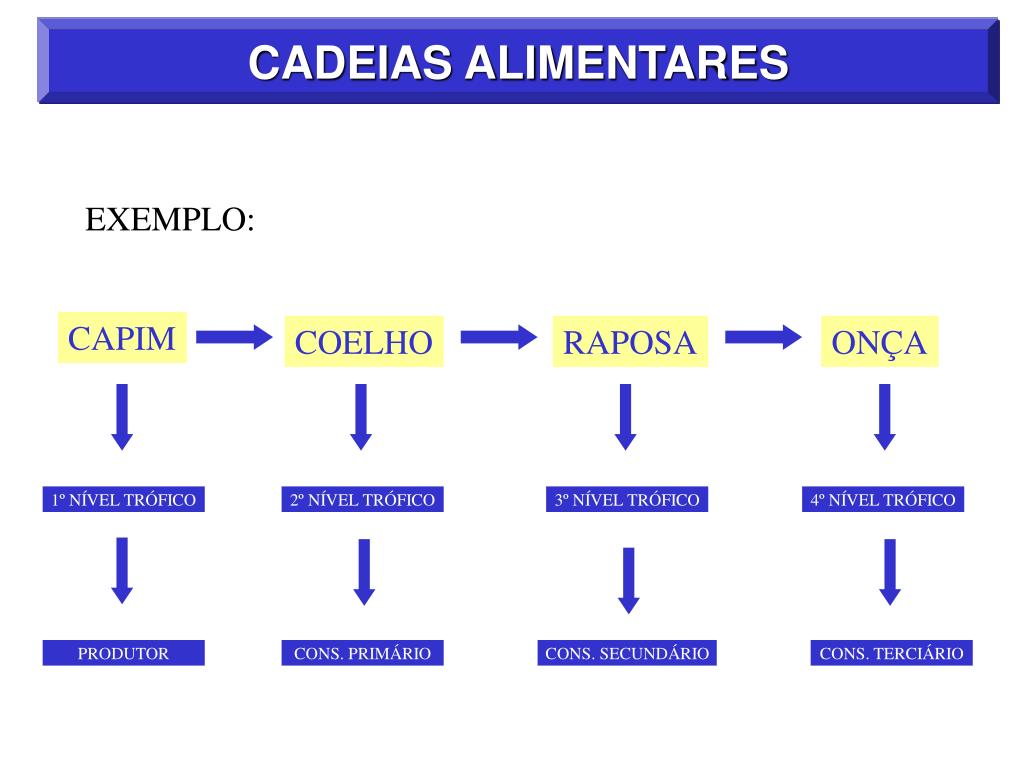 CADEIAS ALIMENTARES

EXEMPLO:

CAPIM

COELHO

RAPOSA

ONÇA

1º NÍVEL TRÓFICO

2º NÍVEL TRÓFICO

3º NÍVEL TRÓFICO

4º NÍVEL TRÓFICO

PRODUTOR

CONS. PRIMÁRIO

CONS. SECUNDÁRIO

CONS. TERCIÁRIO